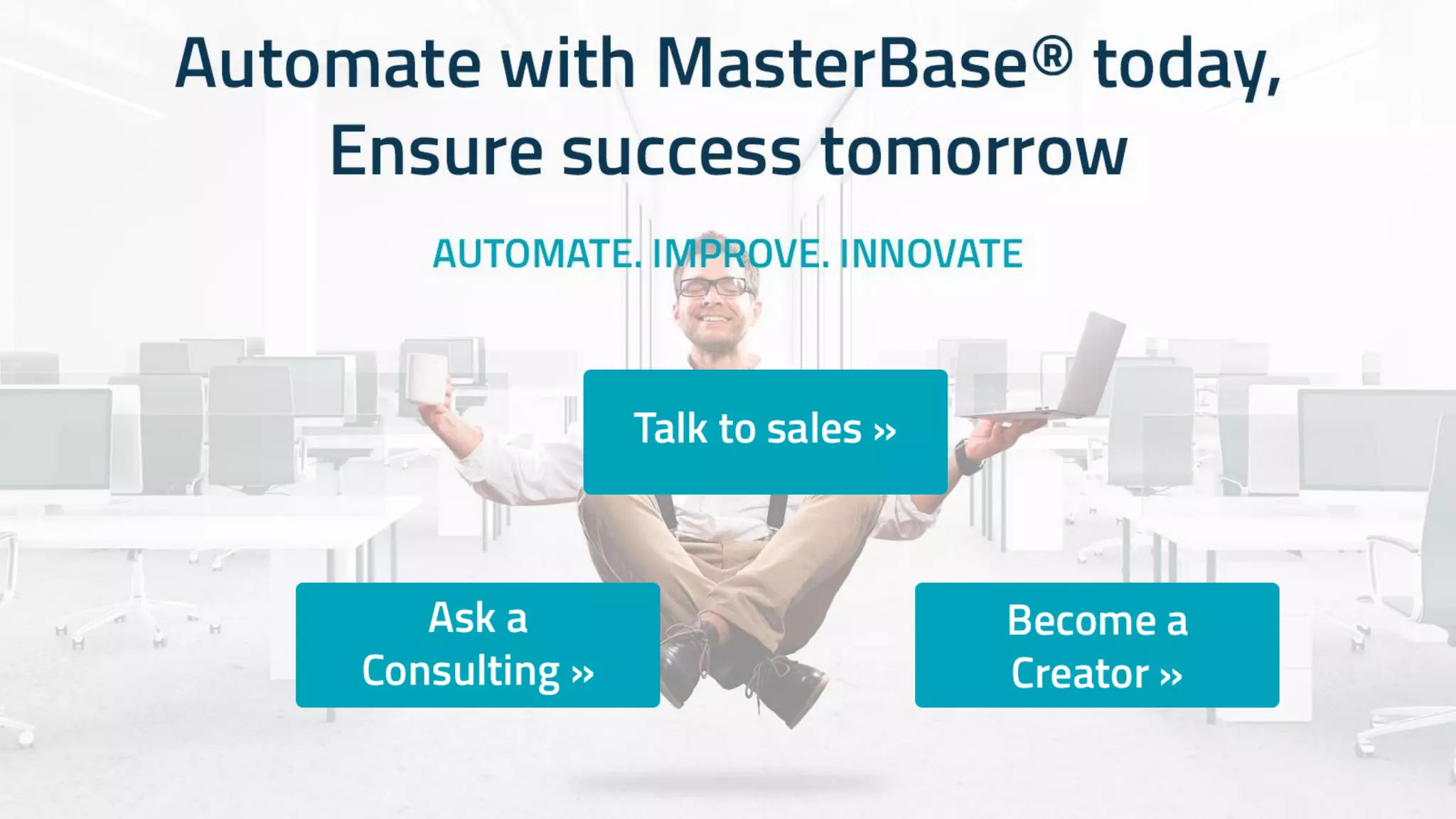 Automate with MasterBase® today, Ensure success tomorrow

AUTOMATE. IMPROVE. INNOVATE

Talk to sales »

Ask a Consulting »

Become a Creator »